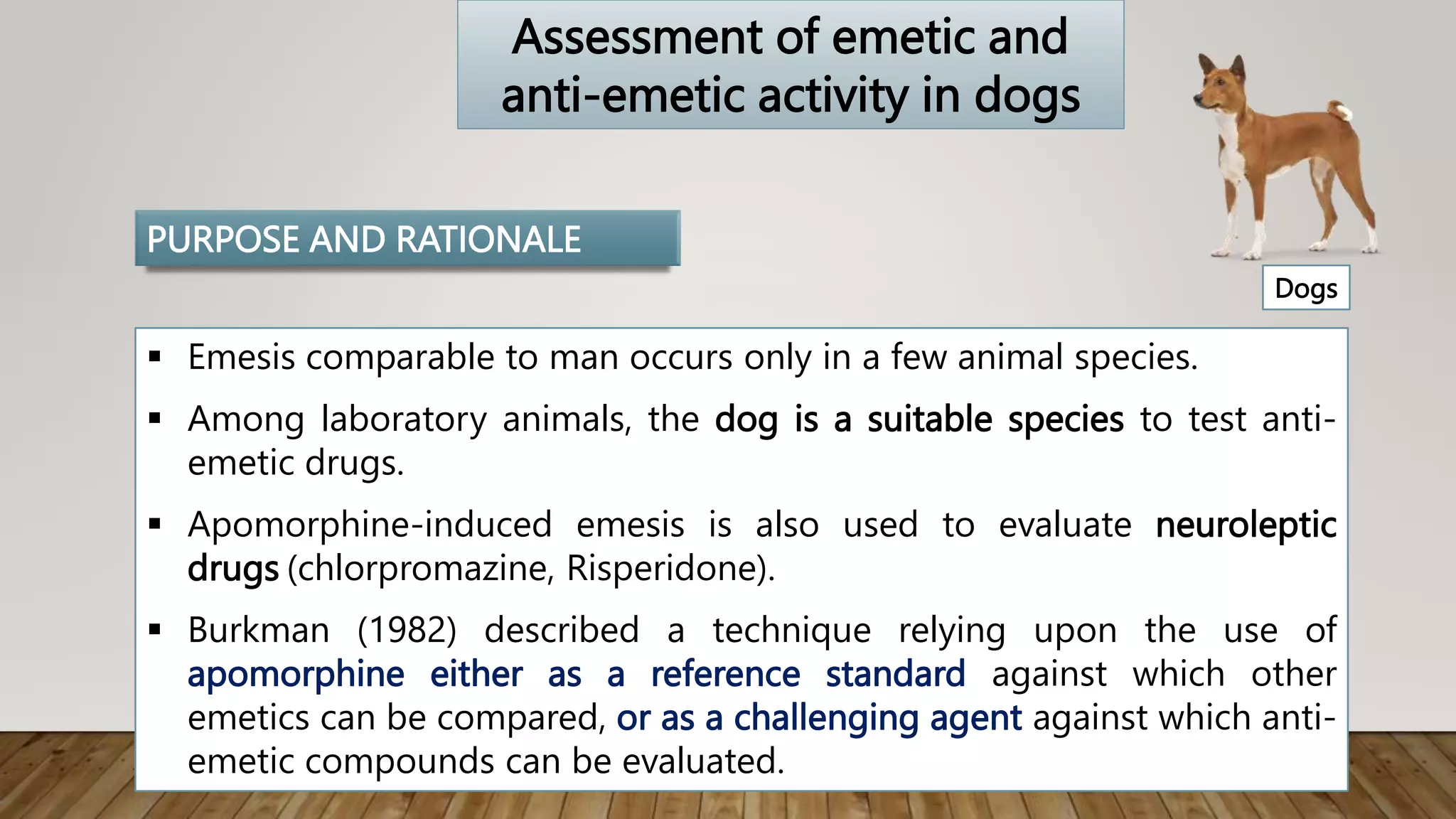 Assessment of emetic and anti-emetic activity in dogs

PURPOSE AND RATIONALE

Dogs

▪ Emesis comparable to man occurs only in a few animal species.

▪ Among laboratory animals, the dog is a suitable species to test anti-emetic drugs.

▪ Apomorphine-induced emesis is also used to evaluate neuroleptic drugs (chlorpromazine, Risperidone).

▪ Burkman (1982) described a technique relying upon the use of apomorphine either as a reference standard against which other emetics can be compared, or as a challenging agent against which anti-emetic compounds can be evaluated.